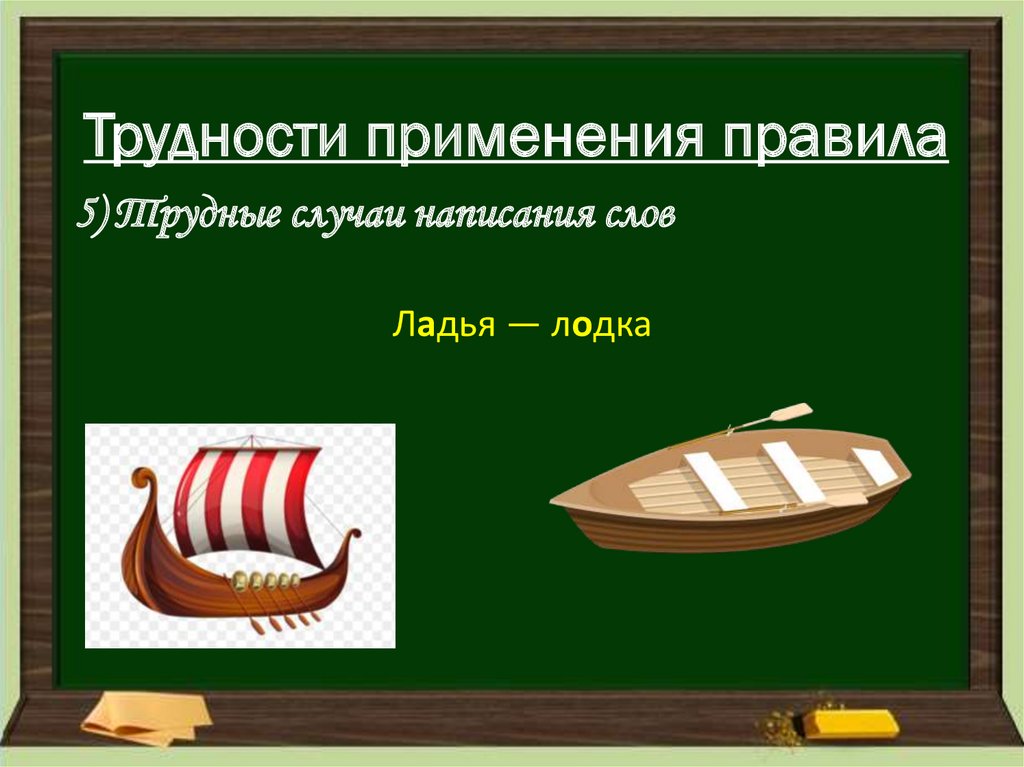 Трудности применения правила

5) Трудные случаи написания слов

Ладья — лодка